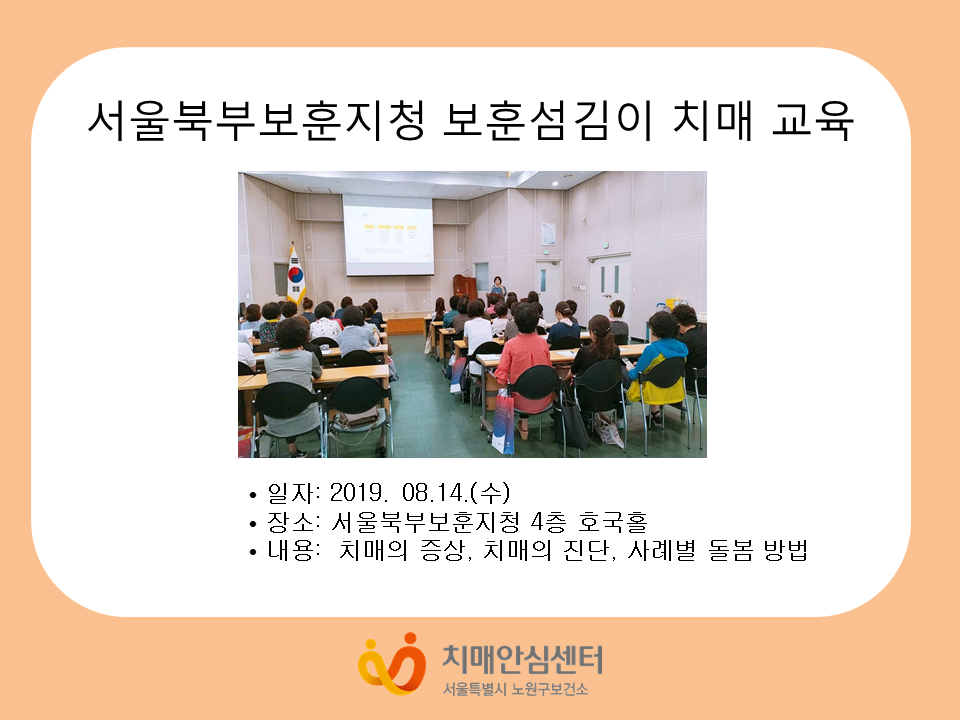 서울북부보훈지청 보훈섬김이 치매 교육

• 일자: 2019. 08.14.(수)
• 장소: 서울북부보훈지청 4층 호국홀
• 내용: 치매의 증상, 치매의 진단, 사례별 돌봄 방법

치매안심센터
서울특별시 노원구보건소